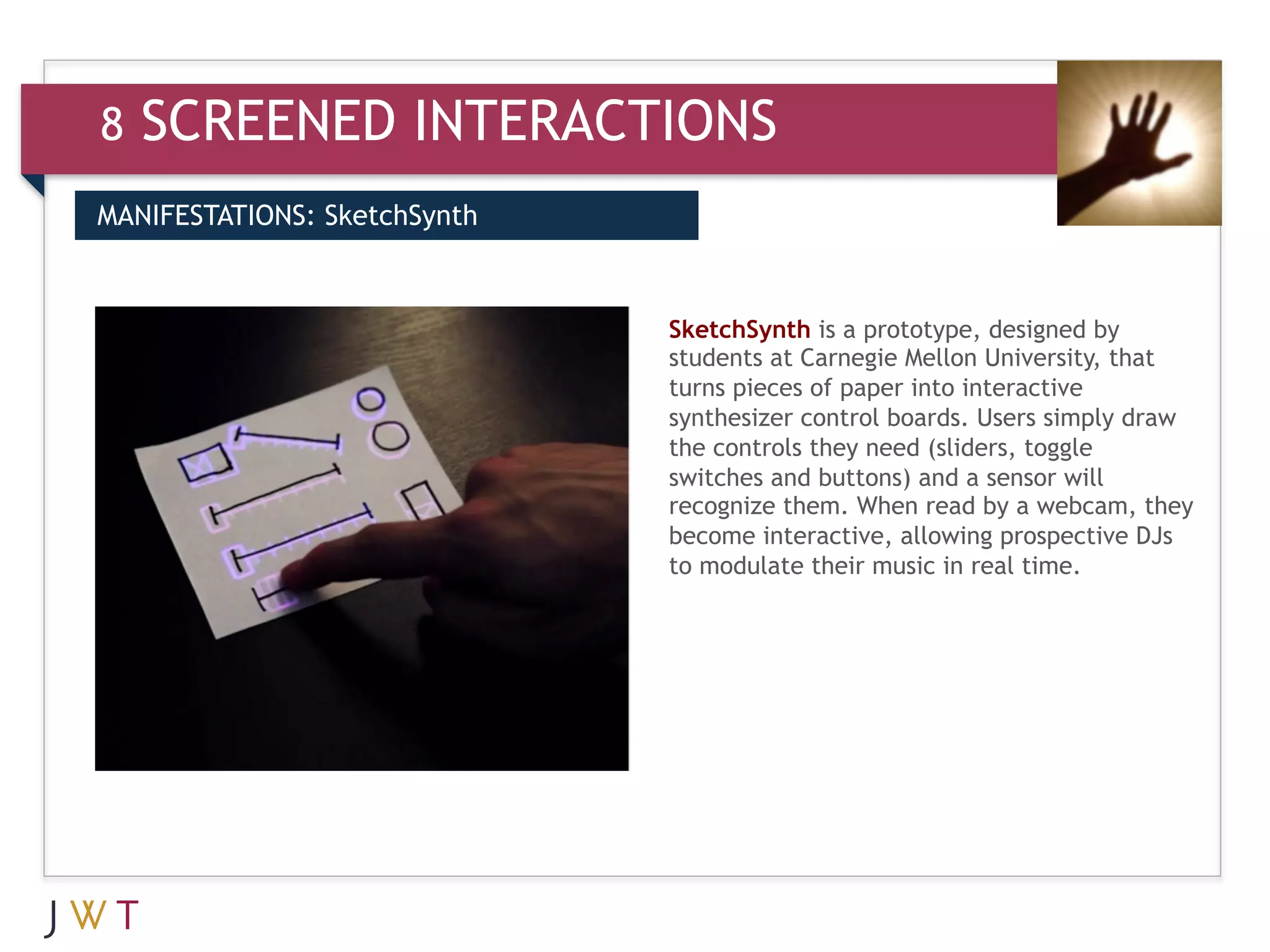 8 SCREENED INTERACTIONS

MANIFESTATIONS: SketchSynth

SketchSynth is a prototype, designed by students at Carnegie Mellon University, that turns pieces of paper into interactive synthesizer control boards. Users simply draw the controls they need (sliders, toggle switches and buttons) and a sensor will recognize them. When read by a webcam, they become interactive, allowing prospective DJs to modulate their music in real time.

JWT